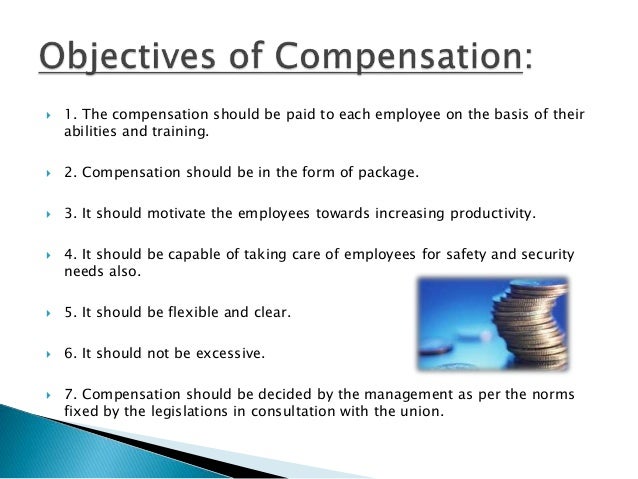 Objectives of Compensation:

1. The compensation should be paid to each employee on the basis of their abilities and training.

2. Compensation should be in the form of package.

3. It should motivate the employees towards increasing productivity.

4. It should be capable of taking care of employees for safety and security needs also.

5. It should be flexible and clear.

6. It should not be excessive.

7. Compensation should be decided by the management as per the norms fixed by the legislations in consultation with the union.